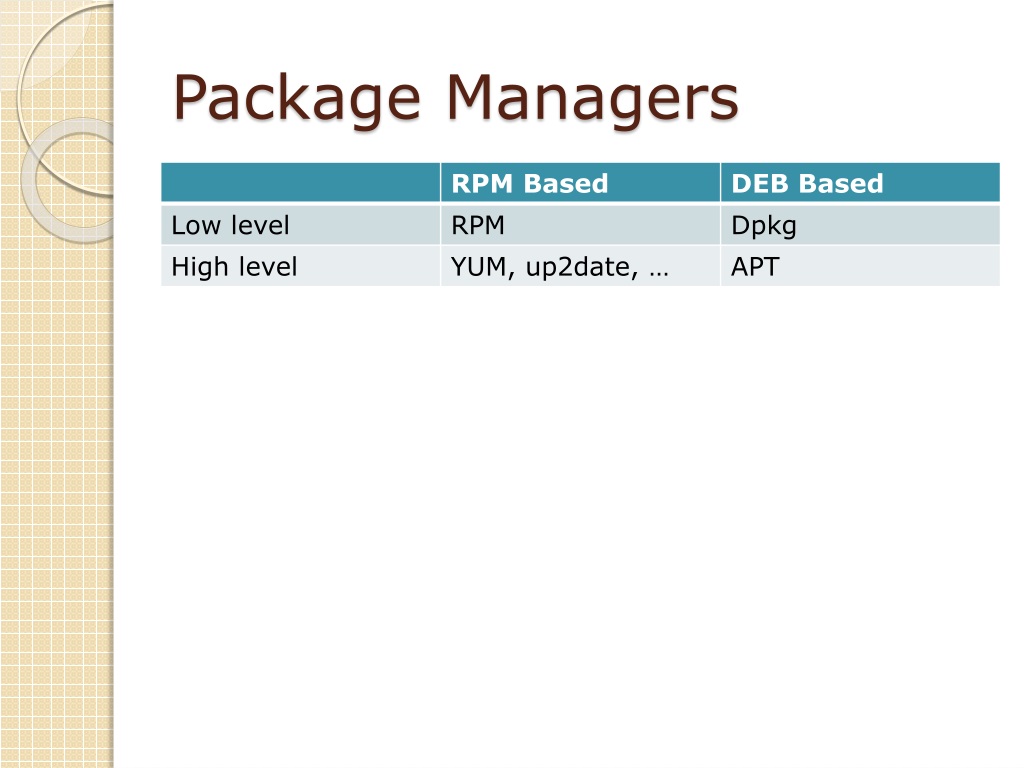 Package Managers

| | RPM Based | DEB Based |
|---|---|---|
| Low level | RPM | Dpkg |
| High level | YUM, up2date, … | APT |